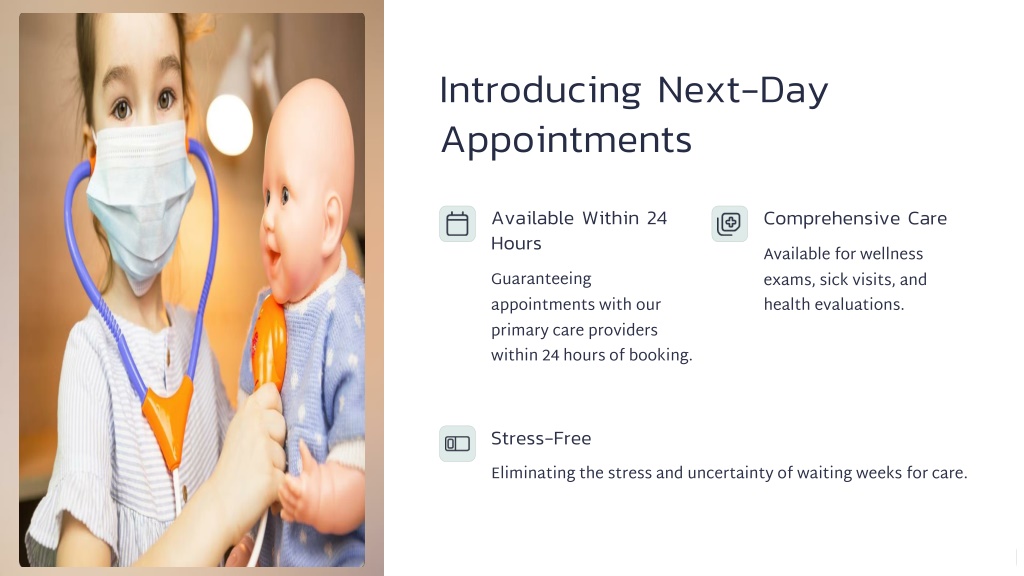 Introducing Next-Day Appointments

Available Within 24 Hours

Guaranteeing appointments with our primary care providers within 24 hours of booking.

Comprehensive Care

Available for wellness exams, sick visits, and health evaluations.

Stress-Free

Eliminating the stress and uncertainty of waiting weeks for care.